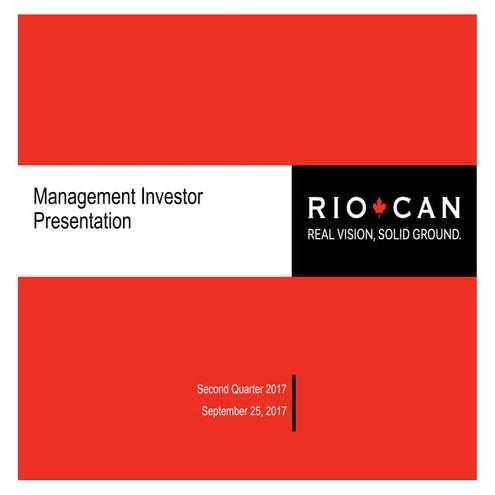 Management Investor Presentation

RIO CAN
REAL VISION, SOLID GROUND.

Second Quarter 2017
September 25, 2017